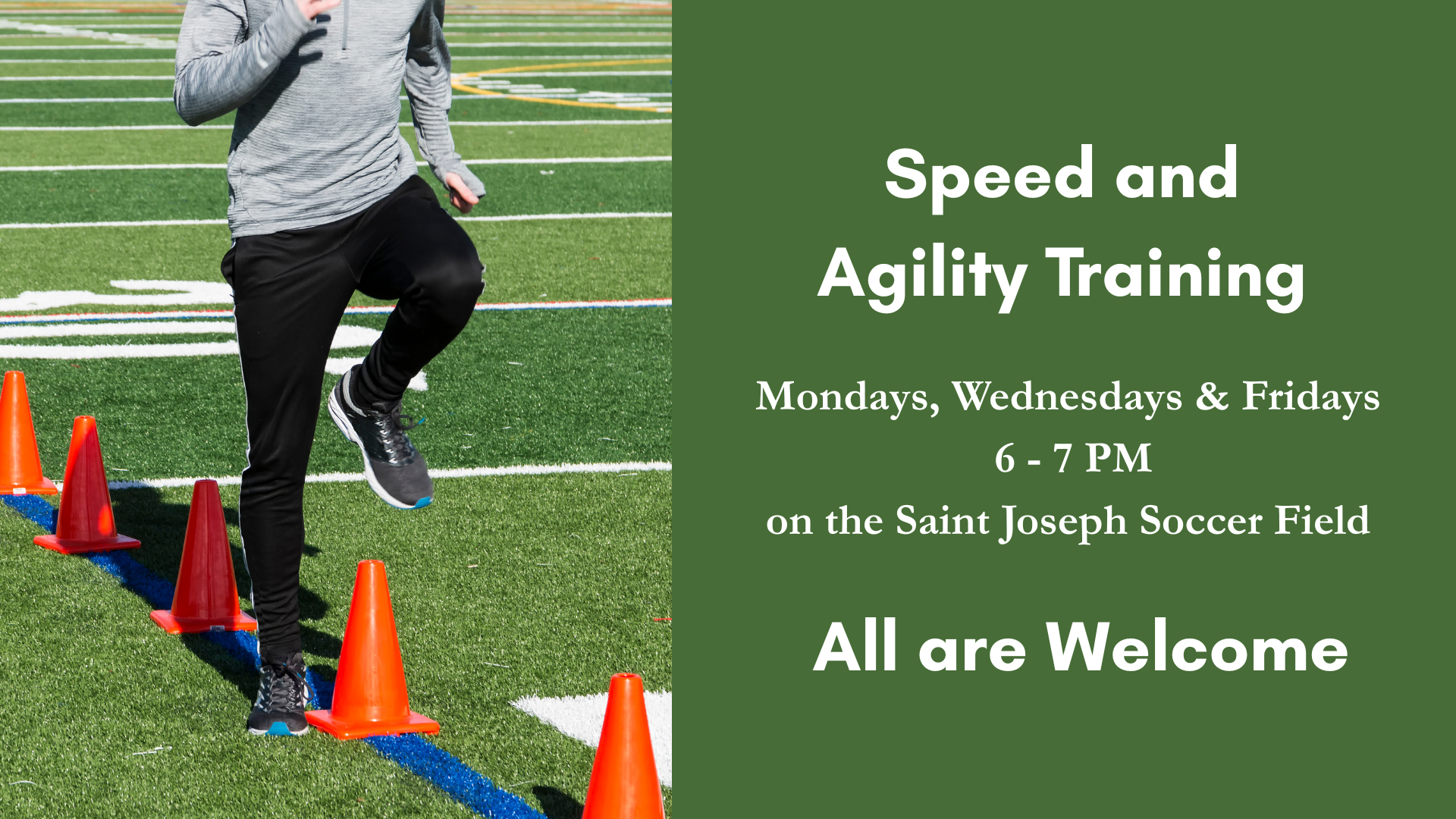 Speed and
Agility Training

Mondays, Wednesdays & Fridays
6 - 7 PM
on the Saint Joseph Soccer Field

All are Welcome